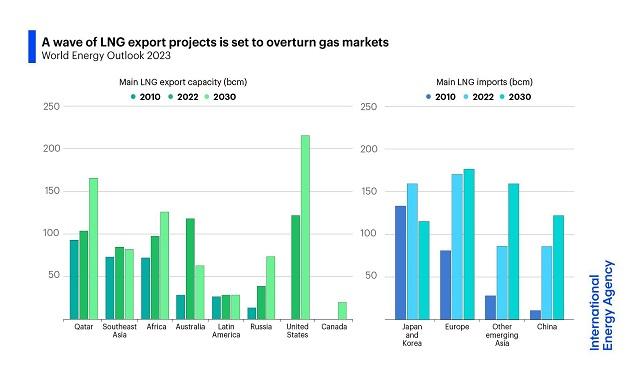 A wave of LNG export projects is set to overturn gas markets
World Energy Outlook 2023

Main LNG export capacity (bcm)
2010 2022 2030

250
200
150
100
50

Qatar
Southeast Asia
Africa
Australia
Latin America
Russia
United States
Canada

Main LNG imports (bcm)
2010 2022 2030

250
200
150
100
50

Japan and Korea
Europe
Other emerging Asia
China

International Energy Agency